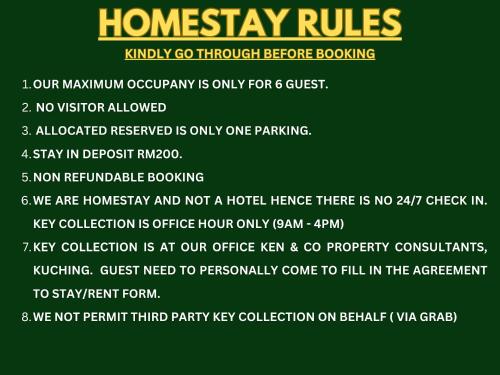 HOMESTAY RULES

KINDLY GO THROUGH BEFORE BOOKING

1. OUR MAXIMUM OCCUPANY IS ONLY FOR 6 GUEST.
2. NO VISITOR ALLOWED
3. ALLOCATED RESERVED IS ONLY ONE PARKING.
4. STAY IN DEPOSIT RM200.
5. NON REFUNDABLE BOOKING
6. WE ARE HOMESTAY AND NOT A HOTEL HENCE THERE IS NO 24/7 CHECK IN. KEY COLLECTION IS OFFICE HOUR ONLY (9AM - 4PM)
7. KEY COLLECTION IS AT OUR OFFICE KEN & CO PROPERTY CONSULTANTS, KUCHING. GUEST NEED TO PERSONALLY COME TO FILL IN THE AGREEMENT TO STAY/RENT FORM.
8. WE NOT PERMIT THIRD PARTY KEY COLLECTION ON BEHALF ( VIA GRAB)